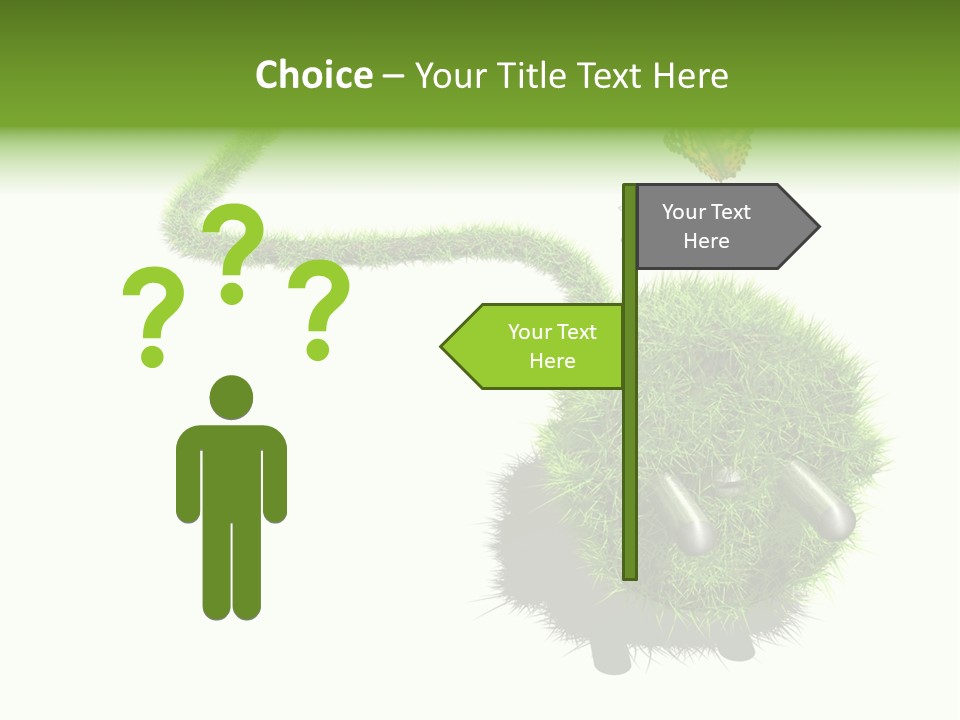 Choice – Your Title Text Here

? ? ?

Your Text Here

Your Text Here